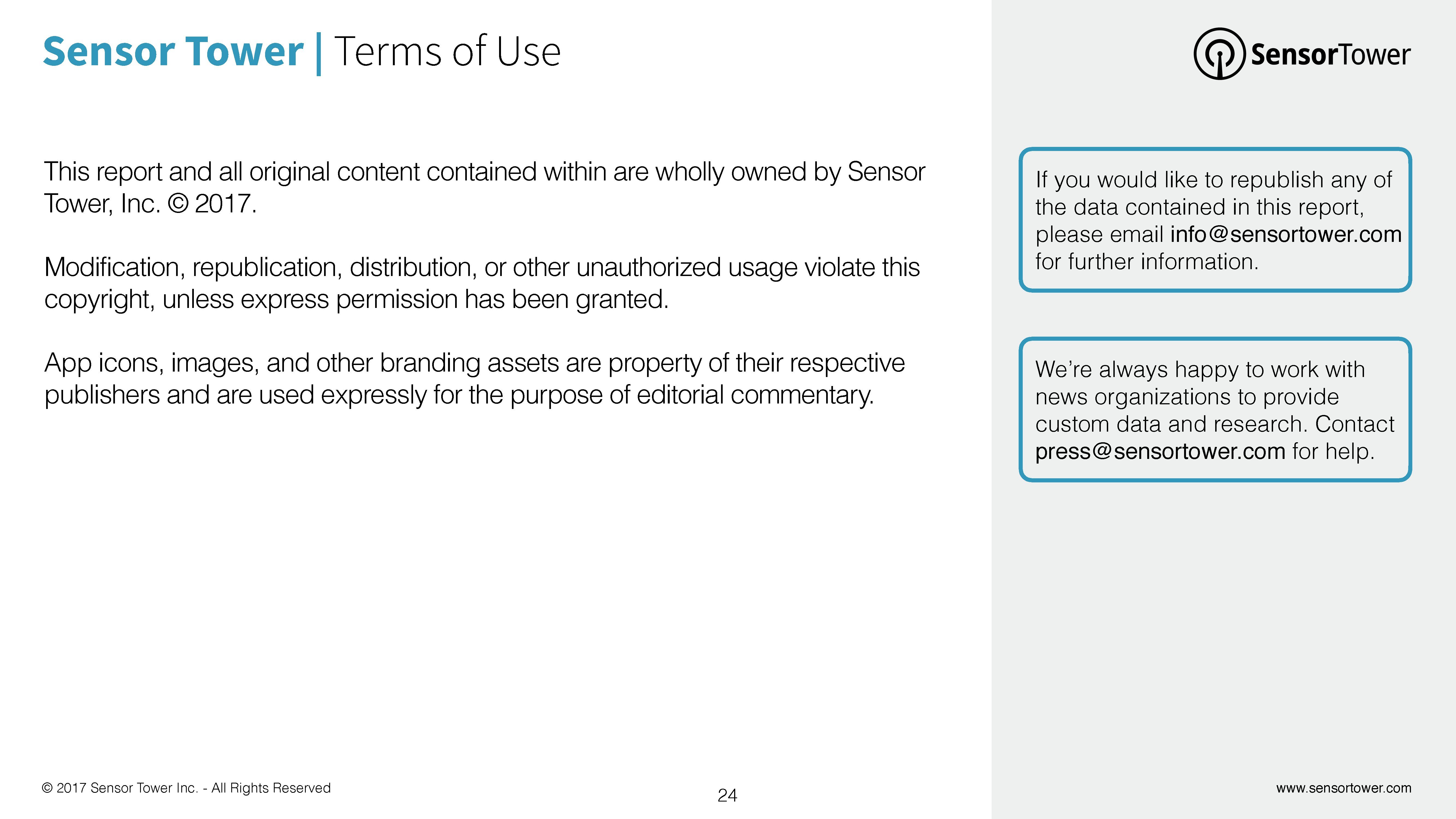 Sensor Tower | Terms of Use

SensorTower

This report and all original content contained within are wholly owned by Sensor Tower, Inc. © 2017.

Modification, republication, distribution, or other unauthorized usage violate this copyright, unless express permission has been granted.

App icons, images, and other branding assets are property of their respective publishers and are used expressly for the purpose of editorial commentary.

If you would like to republish any of the data contained in this report, please email info@sensortower.com for further information.

We're always happy to work with news organizations to provide custom data and research. Contact press@sensortower.com for help.

© 2017 Sensor Tower Inc. - All Rights Reserved

24

www.sensortower.com